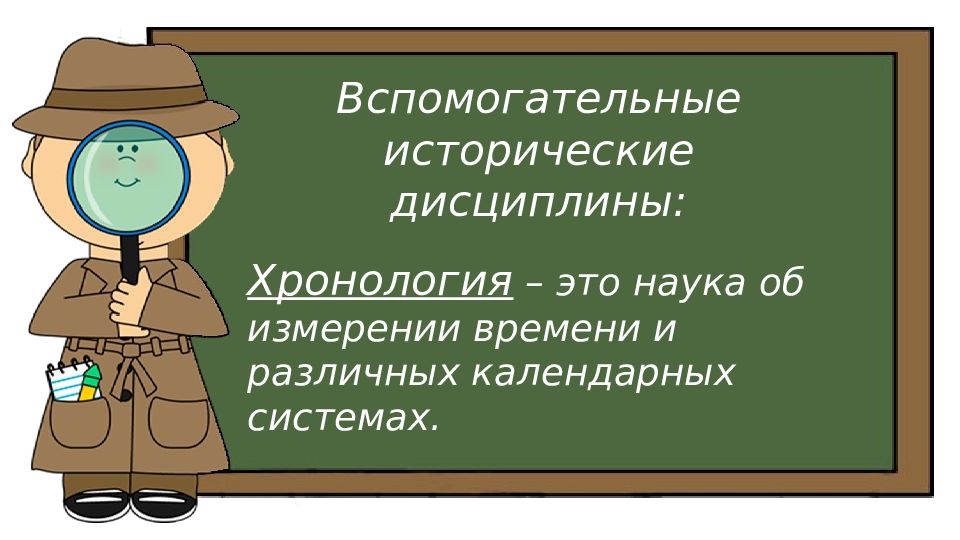 Вспомогательные исторические дисциплины:

Хронология – это наука об измерении времени и различных календарных системах.